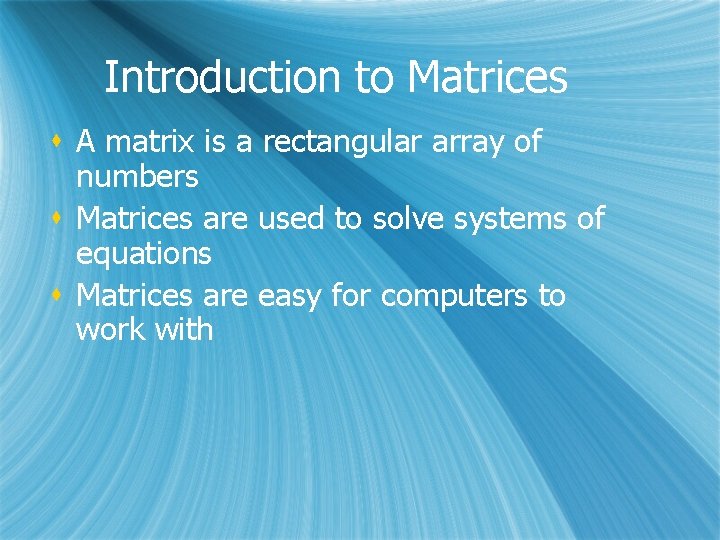 Introduction to Matrices

- A matrix is a rectangular array of numbers
- Matrices are used to solve systems of equations
- Matrices are easy for computers to work with